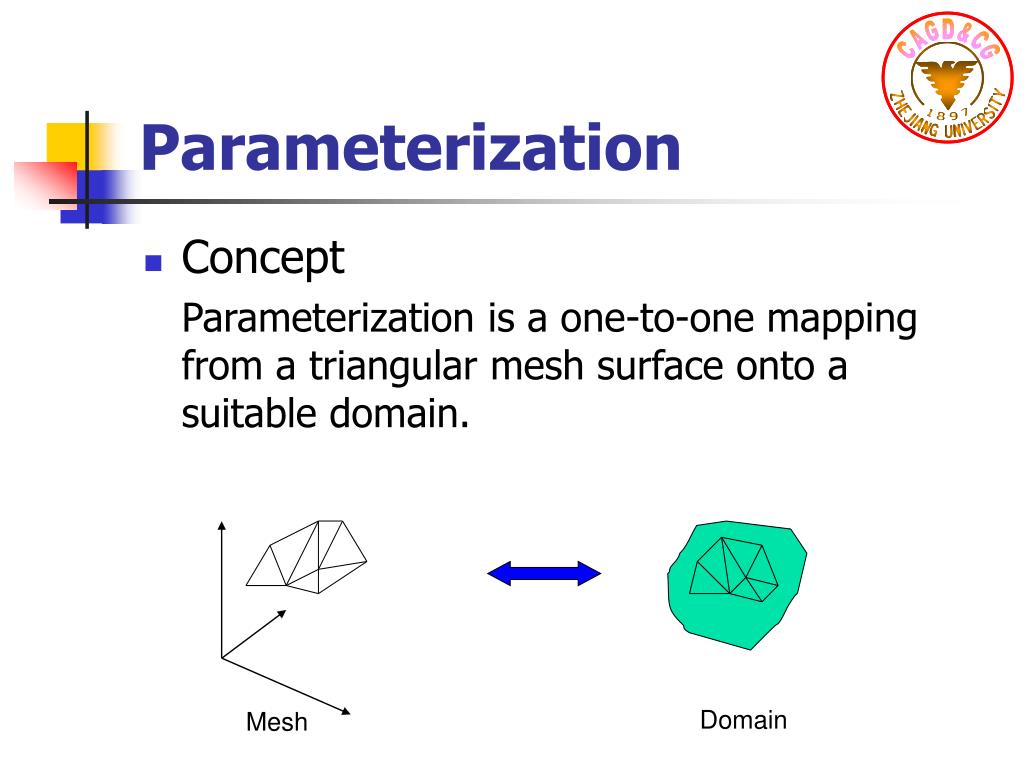 CAGD&CG
1897
ZHEJIANG UNIVERSITY

Parameterization

Concept

Parameterization is a one-to-one mapping from a triangular mesh surface onto a suitable domain.

Mesh

Domain